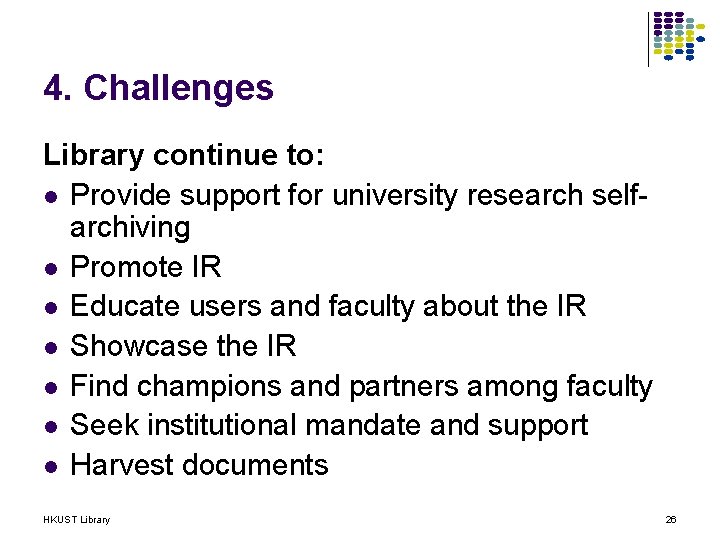 4. Challenges

Library continue to:

- Provide support for university research self-archiving
- Promote IR
- Educate users and faculty about the IR
- Showcase the IR
- Find champions and partners among faculty
- Seek institutional mandate and support
- Harvest documents

HKUST Library

26